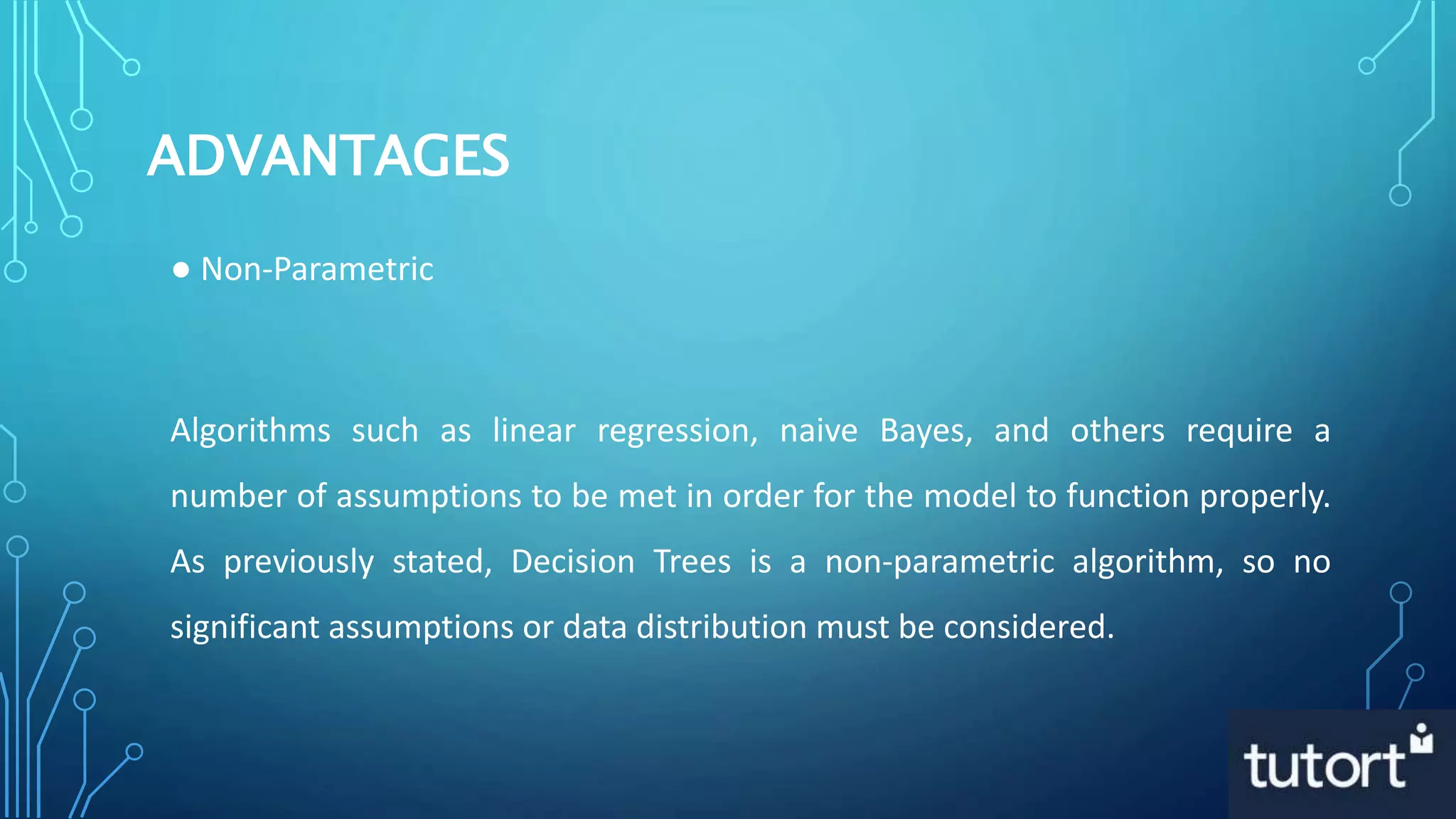 ADVANTAGES

● Non-Parametric

Algorithms such as linear regression, naive Bayes, and others require a number of assumptions to be met in order for the model to function properly. As previously stated, Decision Trees is a non-parametric algorithm, so no significant assumptions or data distribution must be considered.

tutort